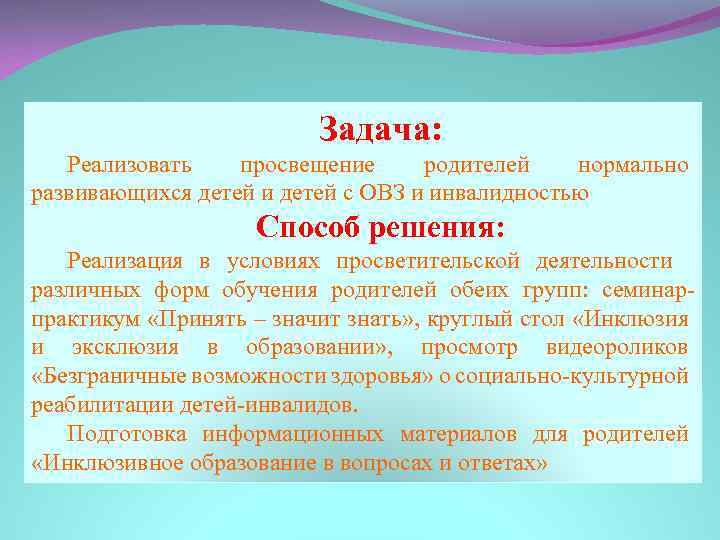 Задача:

Реализовать просвещение родителей нормально развивающихся детей и детей с ОВЗ и инвалидностью

Способ решения:

Реализация в условиях просветительской деятельности различных форм обучения родителей обеих групп: семинар-практикум «Принять – значит знать», круглый стол «Инклюзия и эксклюзия в образовании», просмотр видеороликов «Безграничные возможности здоровья» о социально-культурной реабилитации детей-инвалидов.

Подготовка информационных материалов для родителей «Инклюзивное образование в вопросах и ответах»